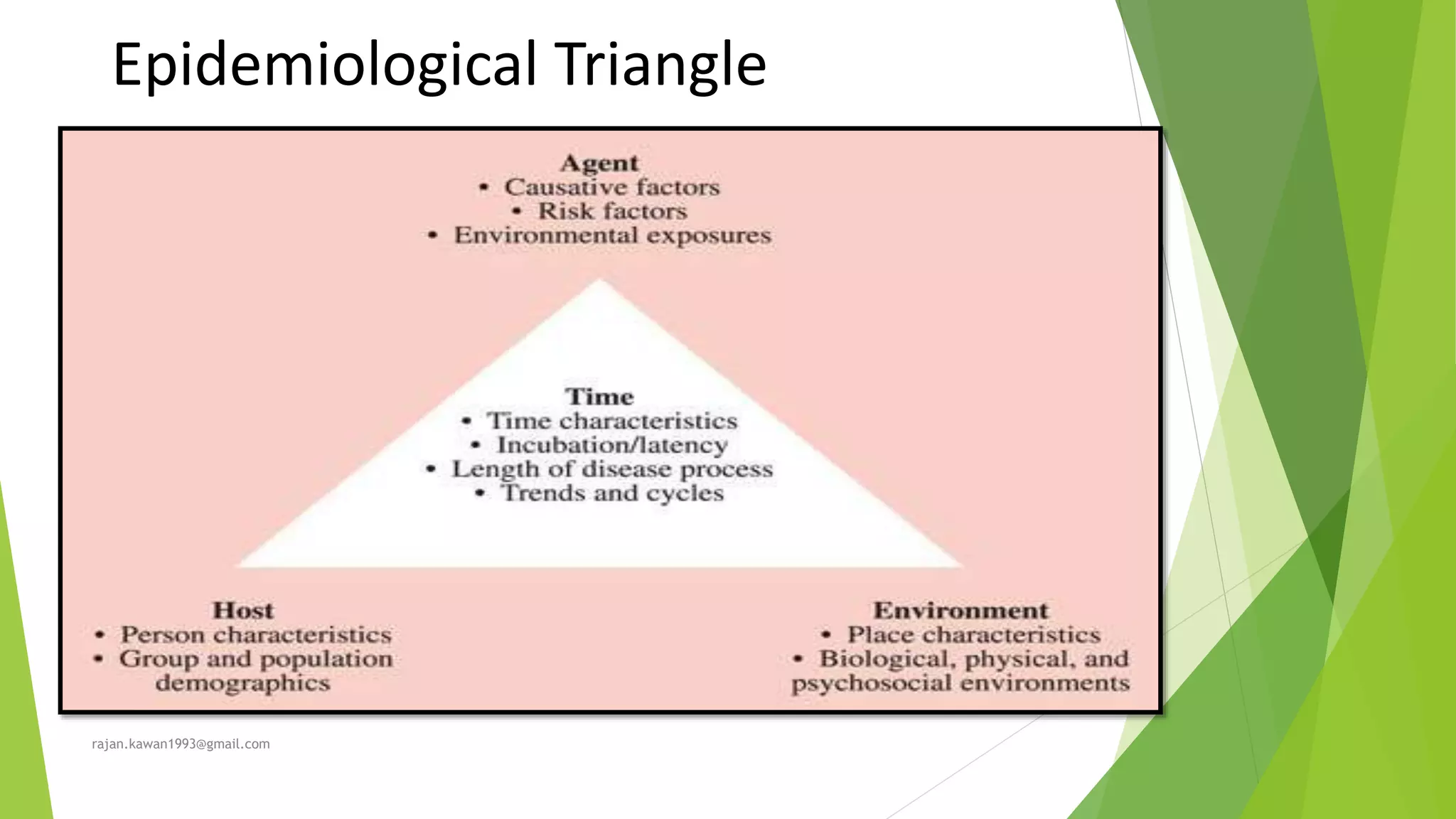 Epidemiological Triangle

Agent
• Causative factors
• Risk factors
• Environmental exposures

Time
• Time characteristics
• Incubation/latency
• Length of disease process
• Trends and cycles

Host
• Person characteristics
• Group and population demographics

Environment
• Place characteristics
• Biological, physical, and psychosocial environments

rajan.kawan1993@gmail.com